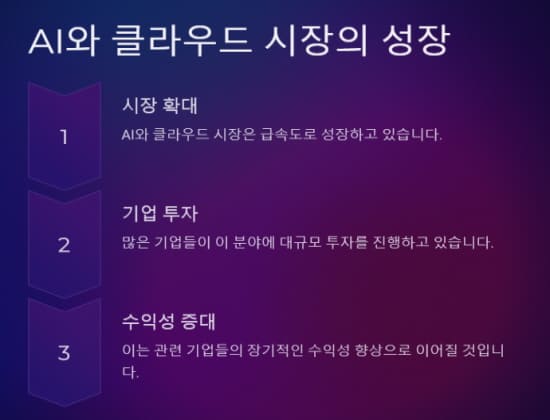 AI와 클라우드 시장의 성장

1

시장 확대

AI와 클라우드 시장은 급속도로 성장하고 있습니다.

2

기업 투자

많은 기업들이 이 분야에 대규모 투자를 진행하고 있습니다.

3

수익성 증대

이는 관련 기업들의 장기적인 수익성 향상으로 이어질 것입니다.